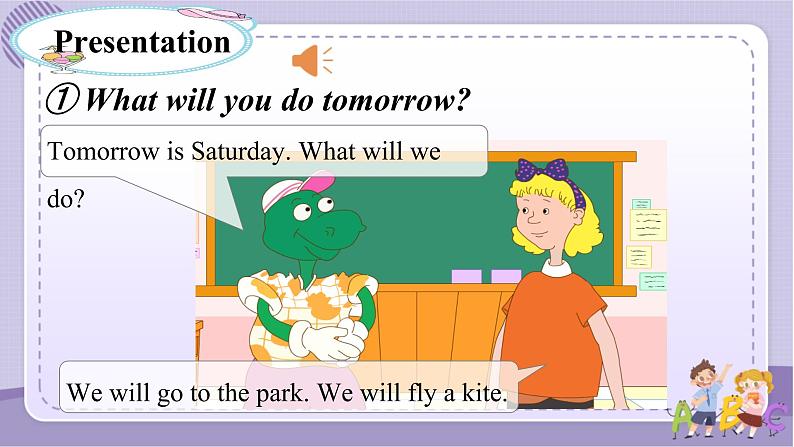 Presentation

① What will you do tomorrow?

Tomorrow is Saturday. What will we do?

We will go to the park. We will fly a kite.

A B C